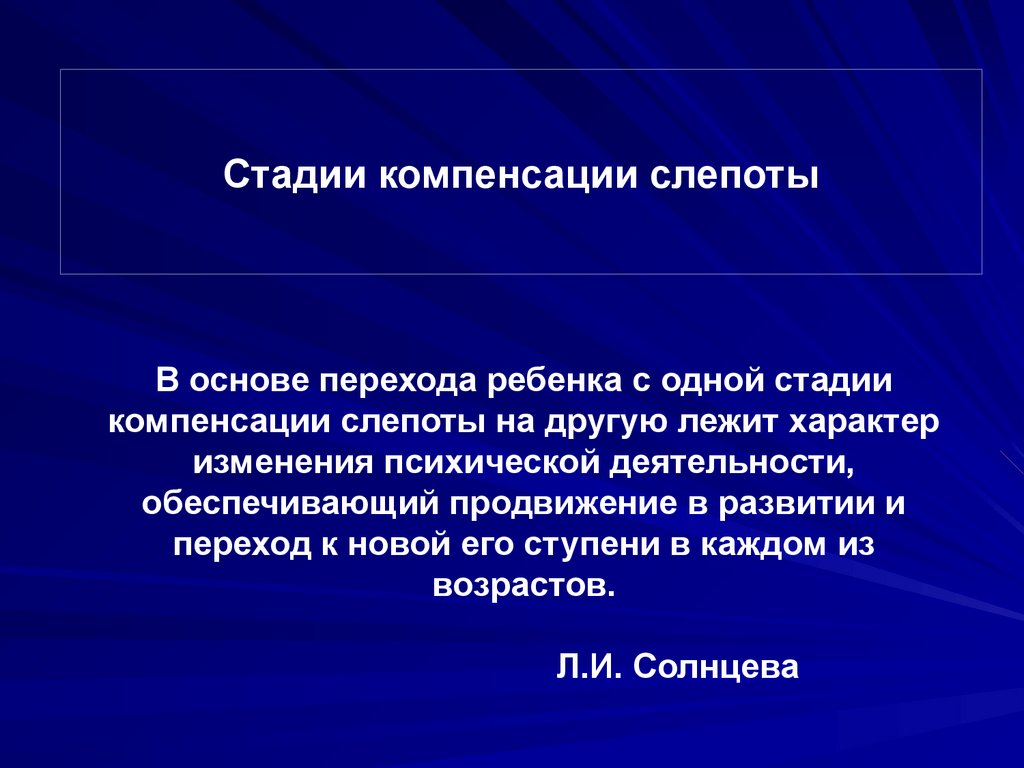 Стадии компенсации слепоты

В основе перехода ребенка с одной стадии компенсации слепоты на другую лежит характер изменения психической деятельности, обеспечивающий продвижение в развитии и переход к новой его ступени в каждом из возрастов.

Л.И. Солнцева